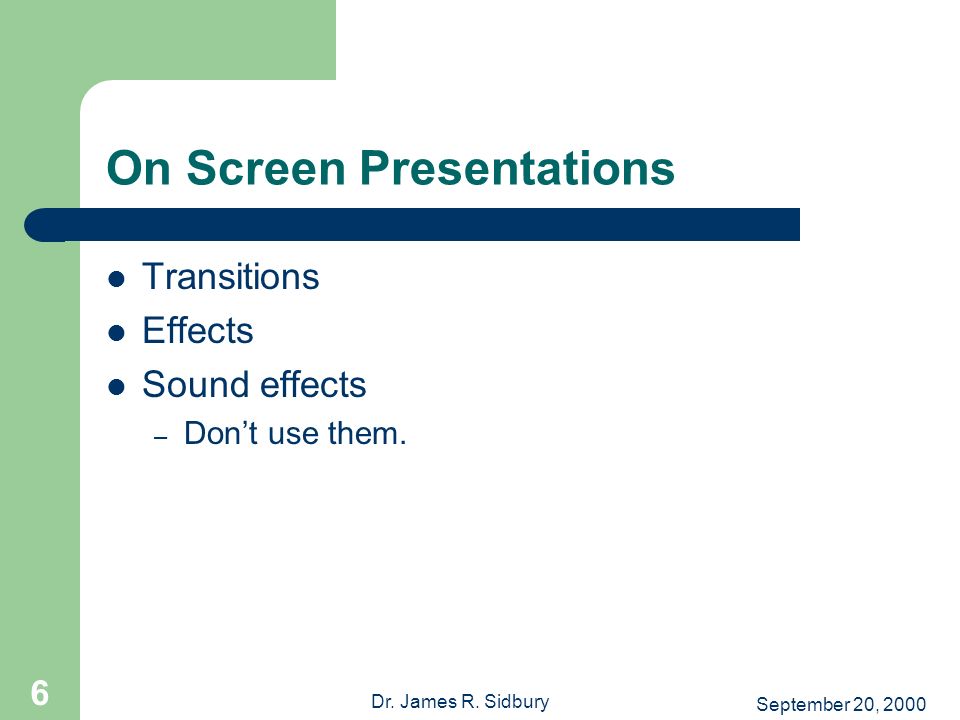 On Screen Presentations

- Transitions
- Effects
- Sound effects
  – Don’t use them.

6

Dr. James R. Sidbury

September 20, 2000